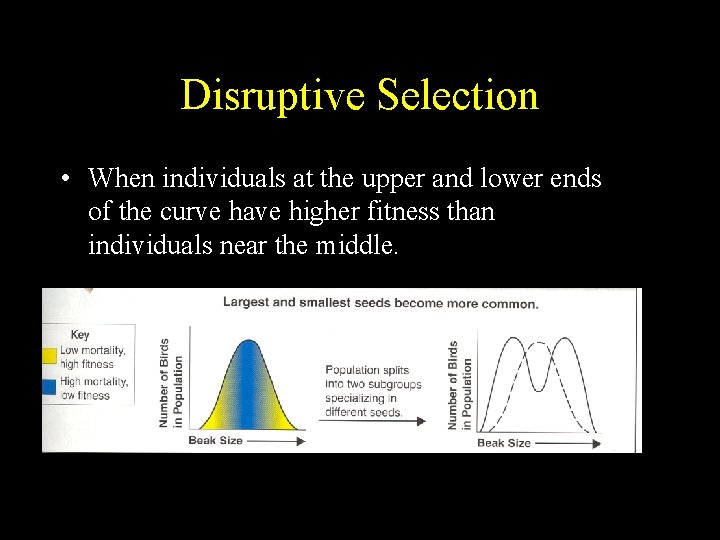 Disruptive Selection

• When individuals at the upper and lower ends of the curve have higher fitness than individuals near the middle.

Largest and smallest seeds become more common.

Key
Low mortality, high fitness
High mortality, low fitness

Number of Birds in Population

Beak Size

Population splits into two subgroups specializing in different seeds.

Number of Birds in Population

Beak Size